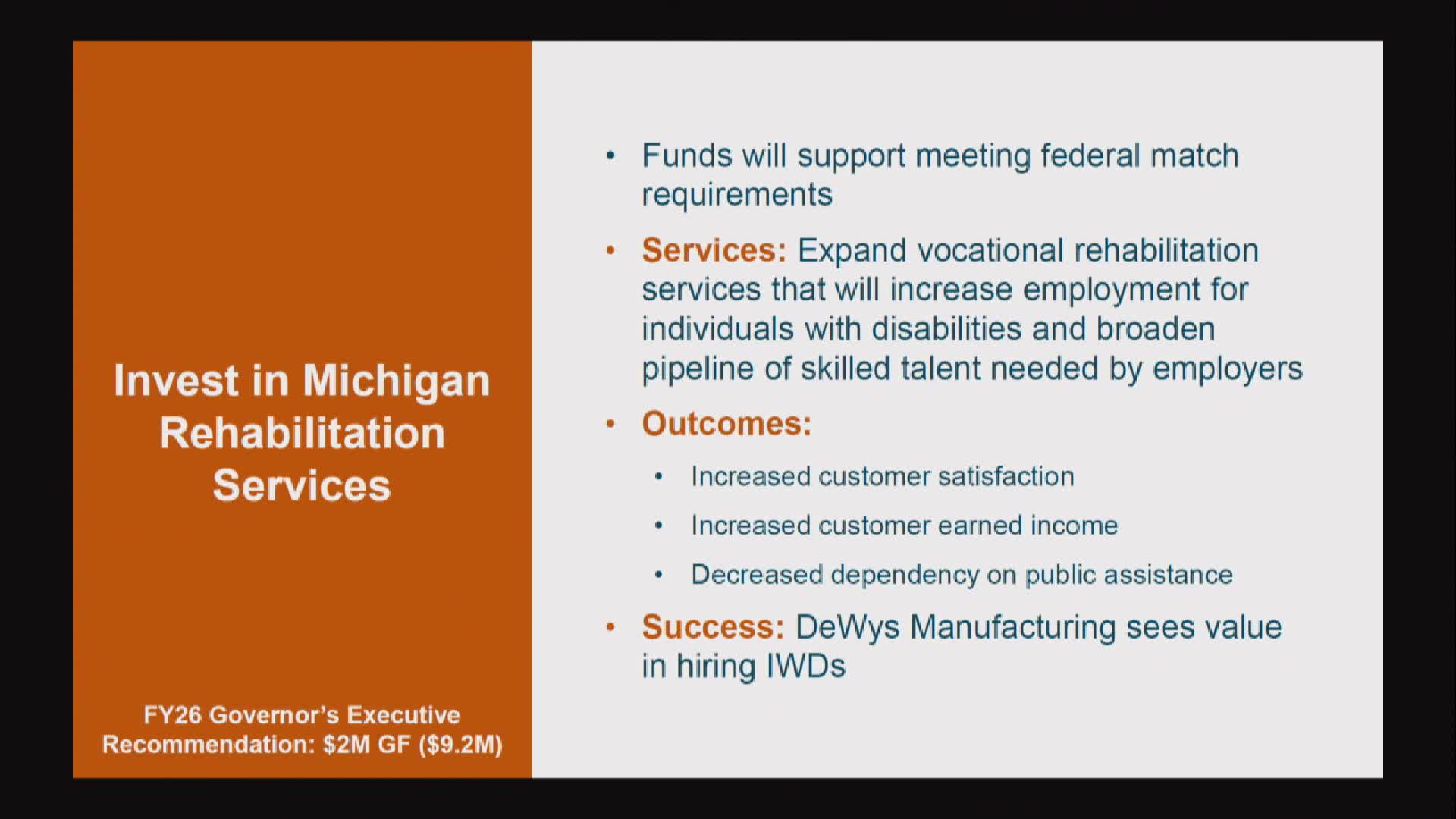 Invest in Michigan Rehabilitation Services

FY26 Governor's Executive Recommendation: \$2M GF (\$9.2M)

• Funds will support meeting federal match requirements

• Services: Expand vocational rehabilitation services that will increase employment for individuals with disabilities and broaden pipeline of skilled talent needed by employers

• Outcomes:

  • Increased customer satisfaction

  • Increased customer earned income

  • Decreased dependency on public assistance

• Success: DeWys Manufacturing sees value in hiring IWDs